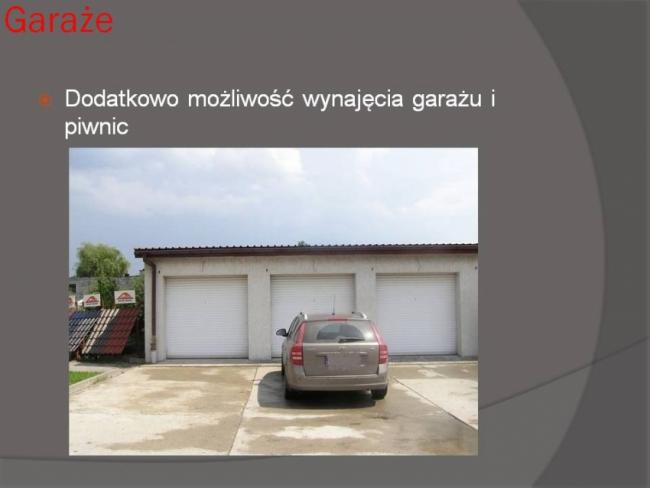 Garaże

Dodatkowo możliwość wynajęcia garażu i piwnic